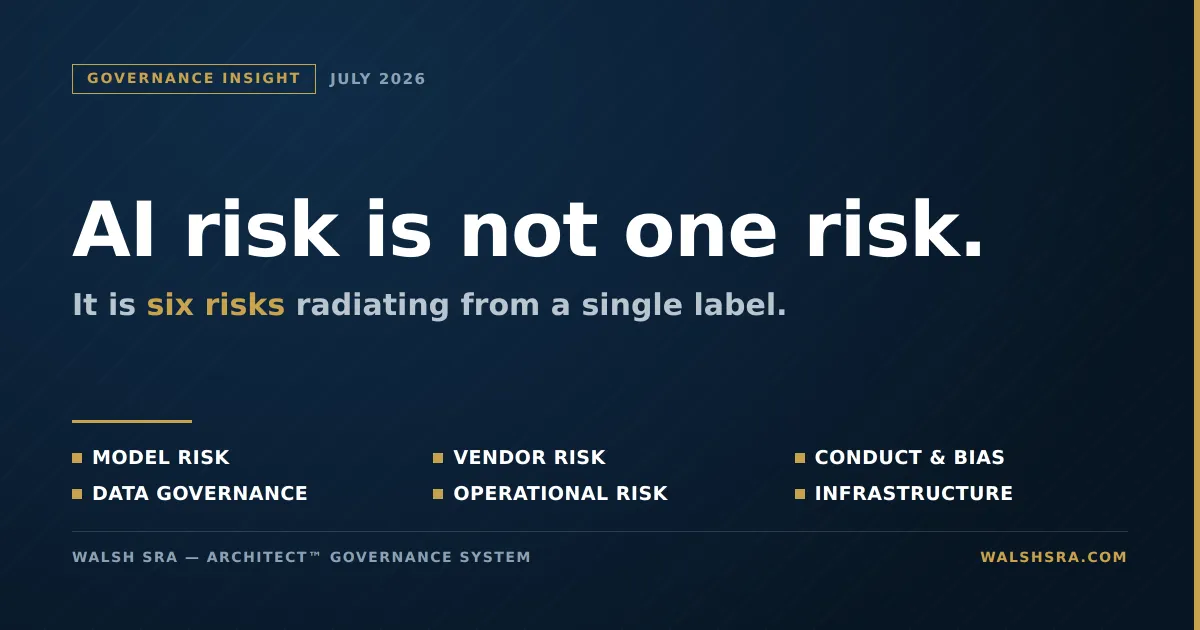 GOVERNANCE INSIGHT JULY 2026

AI risk is not one risk.

It is six risks radiating from a single label.

• MODEL RISK
• DATA GOVERNANCE

• VENDOR RISK
• OPERATIONAL RISK

• CONDUCT & BIAS
• INFRASTRUCTURE

WALSH SRA — ARCHITECT™ GOVERNANCE SYSTEM

WALSHSRA.COM